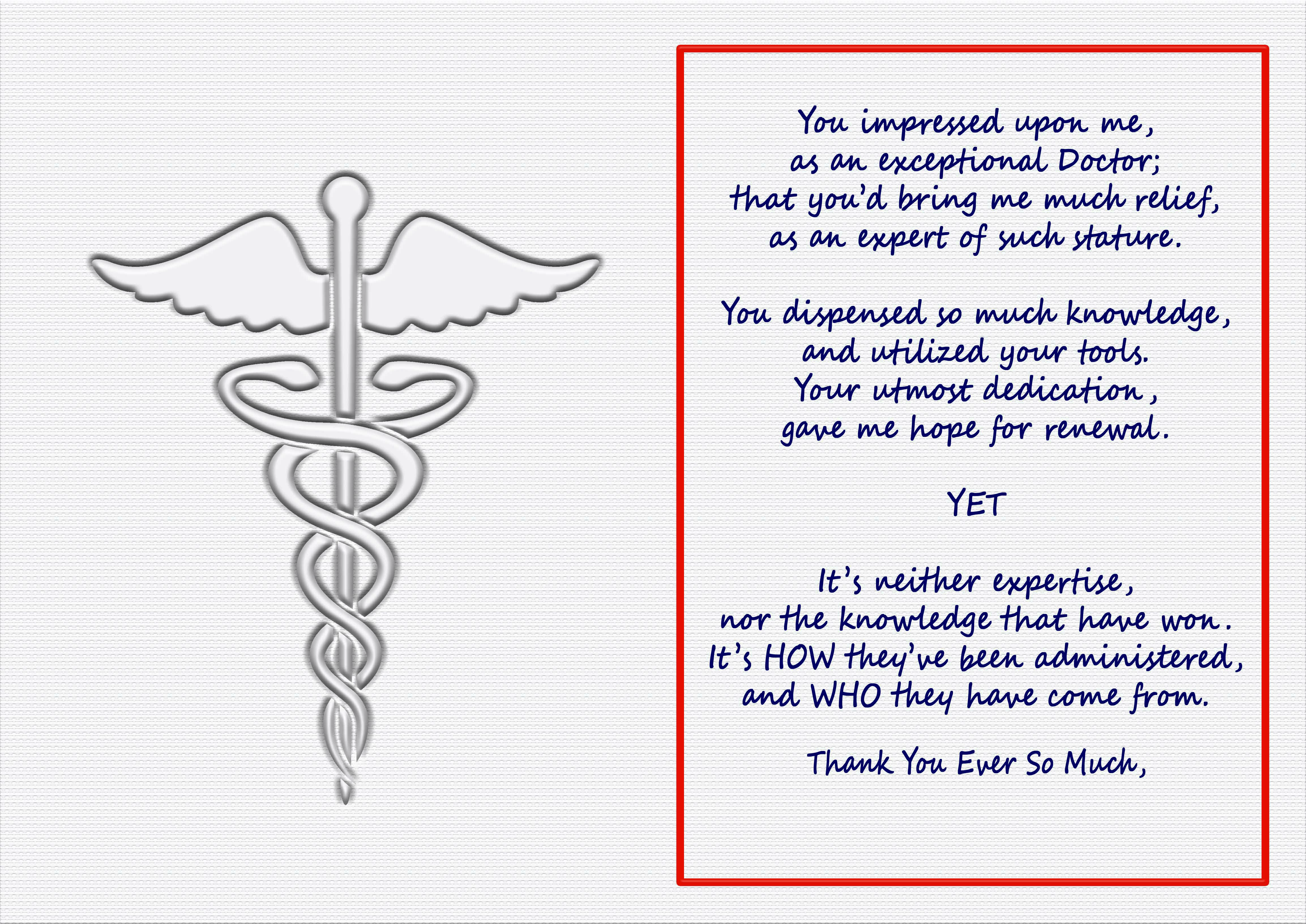 You impressed upon me,
as an exceptional Doctor;
that you'd bring me much relief,
as an expert of such stature.

You dispensed so much knowledge,
and utilized your tools.
Your utmost dedication,
gave me hope for renewal.

YET

It's neither expertise,
nor the knowledge that have won.
It's HOW they've been administered,
and WHO they have come from.

Thank You Ever So Much,